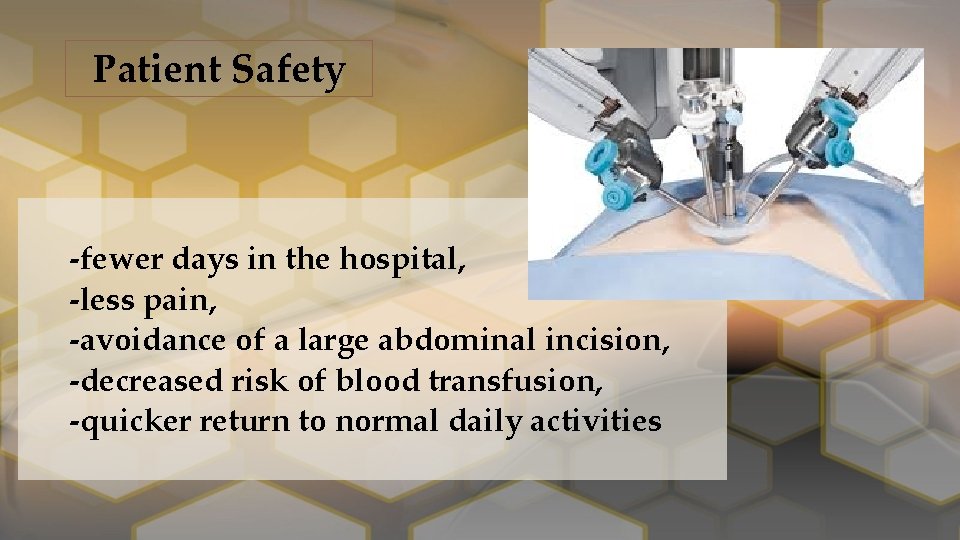 Patient Safety

-fewer days in the hospital,
-less pain,
-avoidance of a large abdominal incision,
-decreased risk of blood transfusion,
-quicker return to normal daily activities